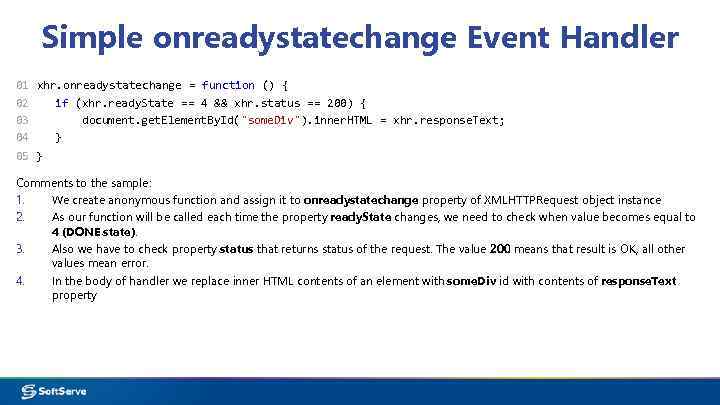 Simple onreadystatechange Event Handler

01 xhr.onreadystatechange = function () {
02     if (xhr.readyState == 4 && xhr.status == 200) {
03         document.getElementById("someDiv").innerHTML = xhr.responseText;
04     }
05 }

Comments to the sample:
1. We create anonymous function and assign it to onreadystatechange property of XMLHTTPRequest object instance
2. As our function will be called each time the property readyState changes, we need to check when value becomes equal to 4 (DONE state).
3. Also we have to check property status that returns status of the request. The value 200 means that result is OK, all other values mean error.
4. In the body of handler we replace inner HTML contents of an element with someDiv id with contents of responseText property

SoftServe